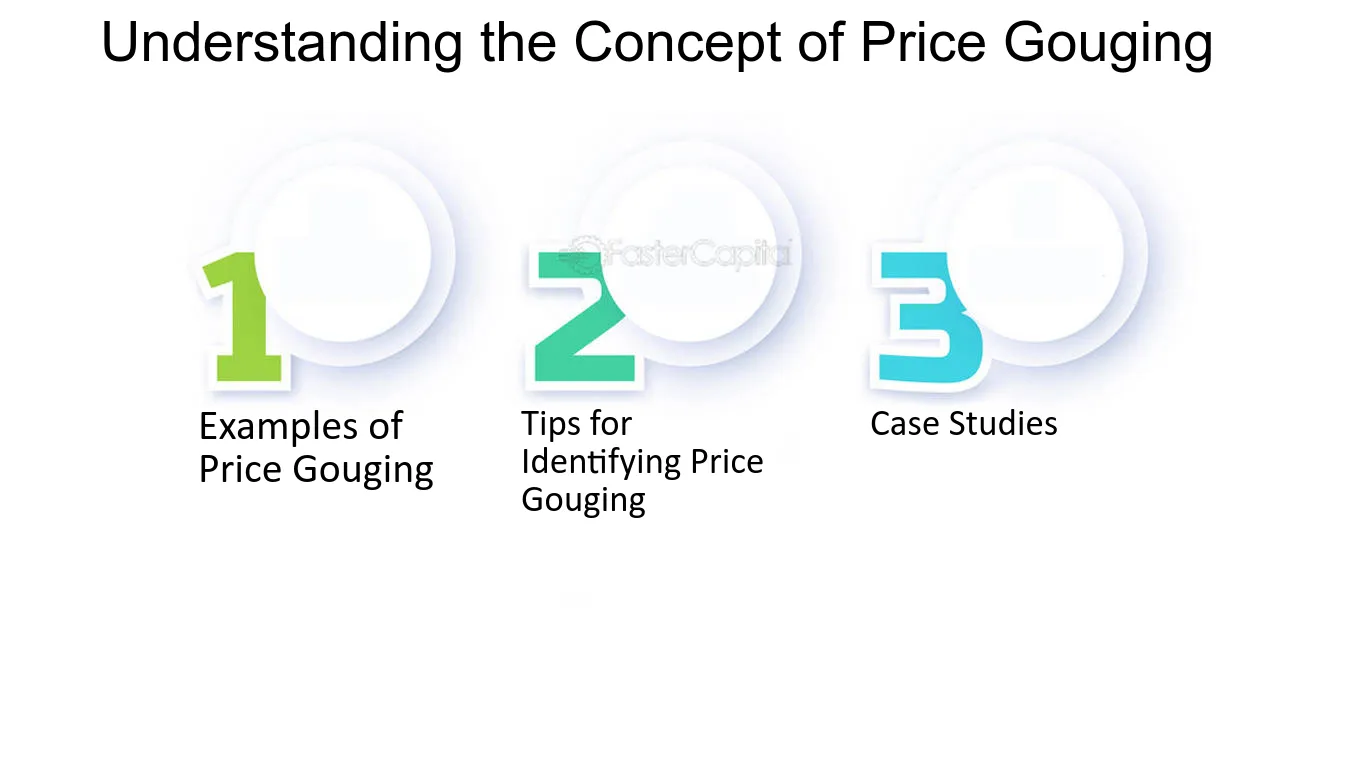 Understanding the Concept of Price Gouging

1

Examples of Price Gouging

2

Tips for Identifying Price Gouging

3

Case Studies

FasterCapital